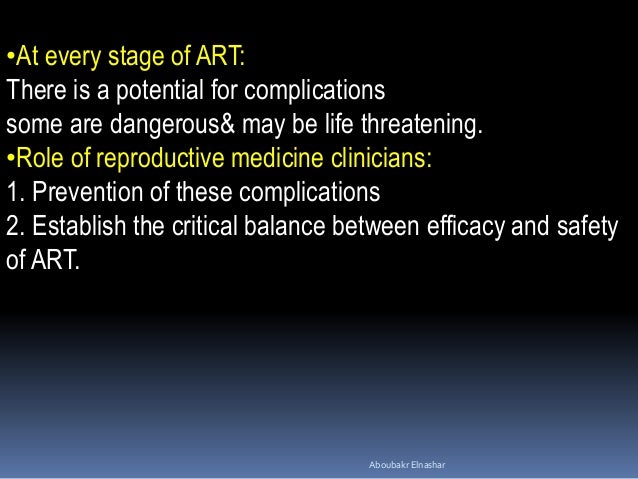 •At every stage of ART:
There is a potential for complications
some are dangerous& may be life threatening.
•Role of reproductive medicine clinicians:
1. Prevention of these complications
2. Establish the critical balance between efficacy and safety of ART.

Aboubakr Elnashar